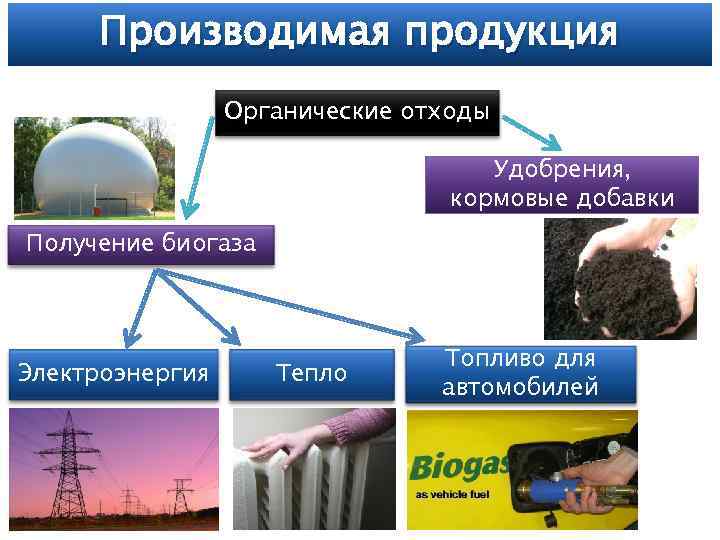 Производимая продукция

Органические отходы

Удобрения, кормовые добавки

Получение биогаза

Электроэнергия

Тепло

Топливо для автомобилей

Biogas
as vehicle fuel